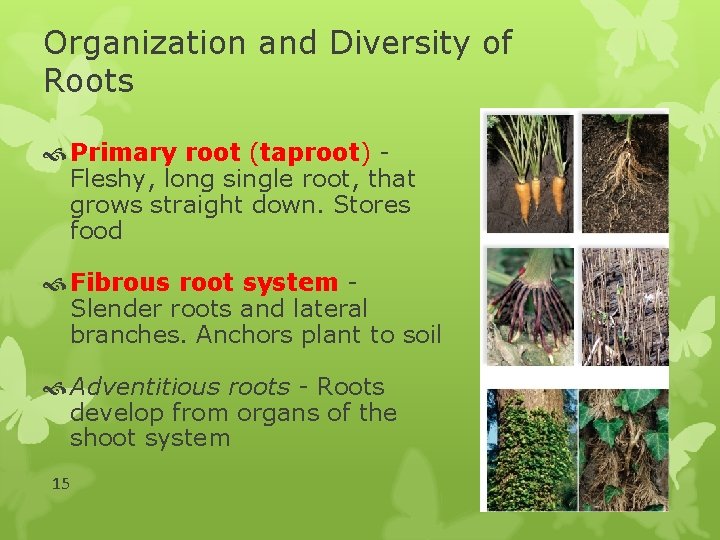 Organization and Diversity of Roots

Primary root (taproot) - Fleshy, long single root, that grows straight down. Stores food

Fibrous root system - Slender roots and lateral branches. Anchors plant to soil

Adventitious roots - Roots develop from organs of the shoot system

15